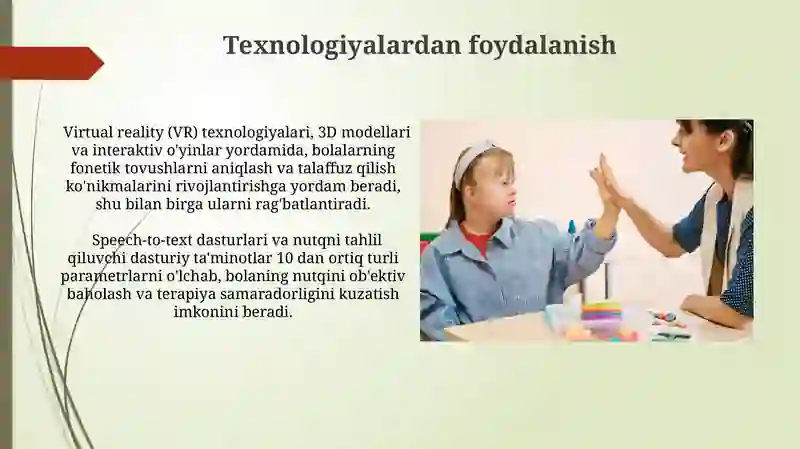 Texnologiyalardan foydalanish

Virtual reality (VR) texnologiyalari, 3D modellari va interaktiv o'yinlar yordamida, bolalarning fonetik tovushlarni aniqlash va talaffuz qilish ko'nikmalarini rivojlantirishga yordam beradi, shu bilan birga ularni rag'batlantiradi.

Speech-to-text dasturlari va nutqni tahlil qiluvchi dasturiy ta'minotlar 10 dan ortiq turli parametrlarni o'lchab, bolaning nutqini ob'ektiv baholash va terapiya samaradorligini kuzatish imkonini beradi.